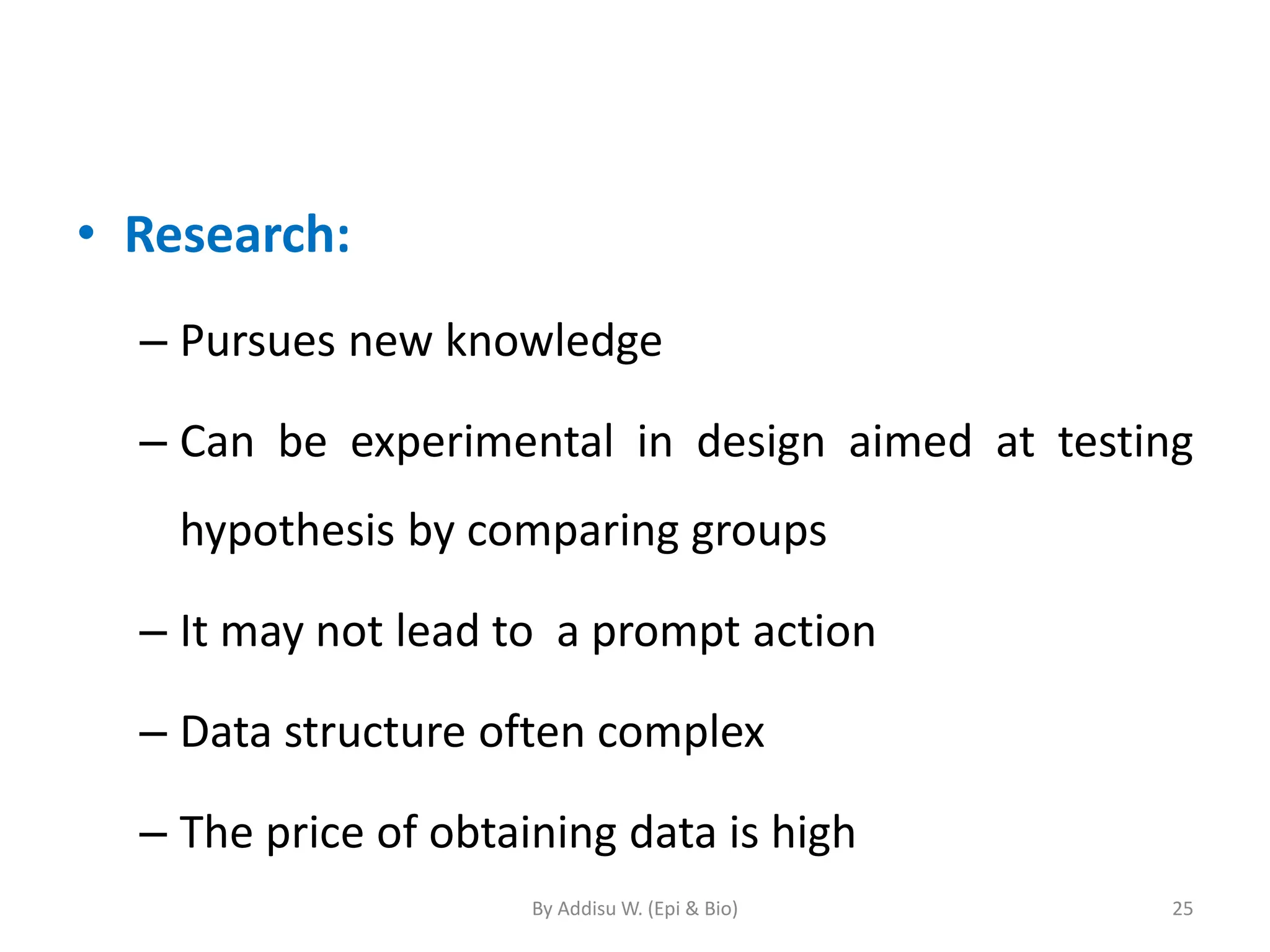 • Research:

– Pursues new knowledge

– Can be experimental in design aimed at testing hypothesis by comparing groups

– It may not lead to a prompt action

– Data structure often complex

– The price of obtaining data is high

By Addisu W. (Epi & Bio)

25